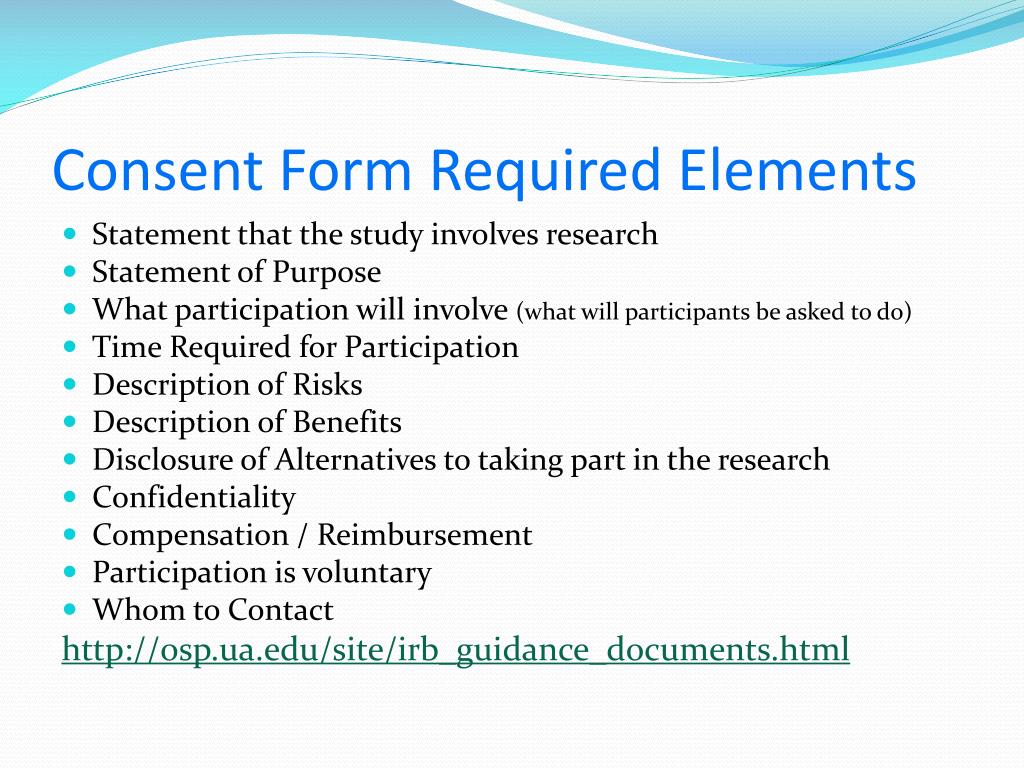 Consent Form Required Elements

- Statement that the study involves research
- Statement of Purpose
- What participation will involve (what will participants be asked to do)
- Time Required for Participation
- Description of Risks
- Description of Benefits
- Disclosure of Alternatives to taking part in the research
- Confidentiality
- Compensation / Reimbursement
- Participation is voluntary
- Whom to Contact

http://osp.ua.edu/site/irb_guidance_documents.html